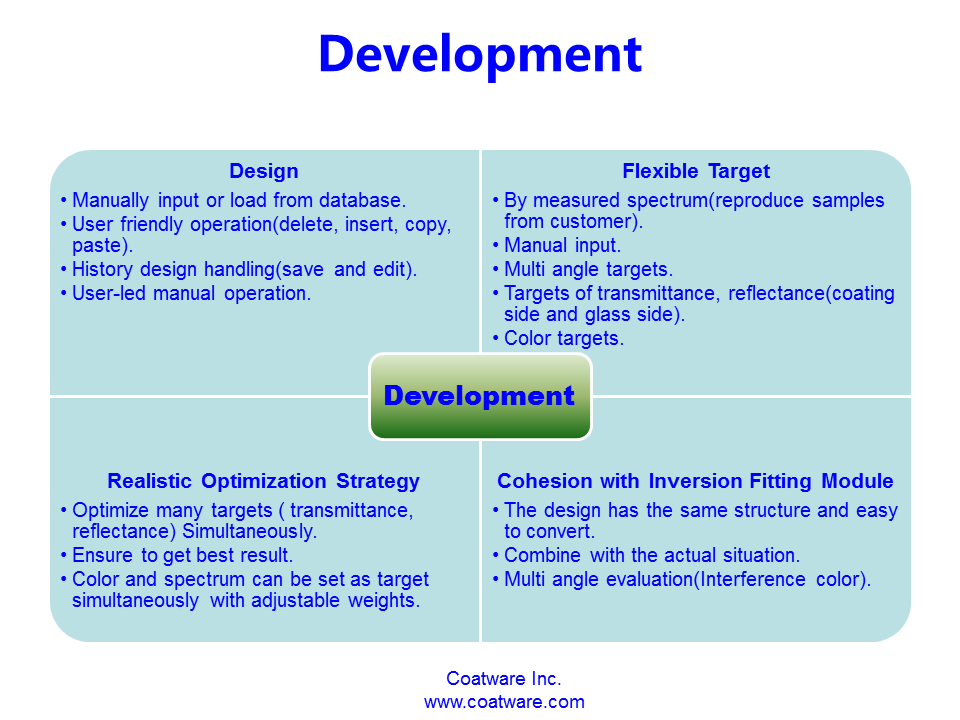 Development

Design

• Manually input or load from database.
• User friendly operation(delete, insert, copy, paste).
• History design handling(save and edit).
• User-led manual operation.

Flexible Target

• By measured spectrum(reproduce samples from customer).
• Manual input.
• Multi angle targets.
• Targets of transmittance, reflectance(coating side and glass side).
• Color targets.

Development

Realistic Optimization Strategy

• Optimize many targets ( transmittance, reflectance) Simultaneously.
• Ensure to get best result.
• Color and spectrum can be set as target simultaneously with adjustable weights.

Cohesion with Inversion Fitting Module

• The design has the same structure and easy to convert.
• Combine with the actual situation.
• Multi angle evaluation(Interference color).

Coatware Inc.
www.coatware.com